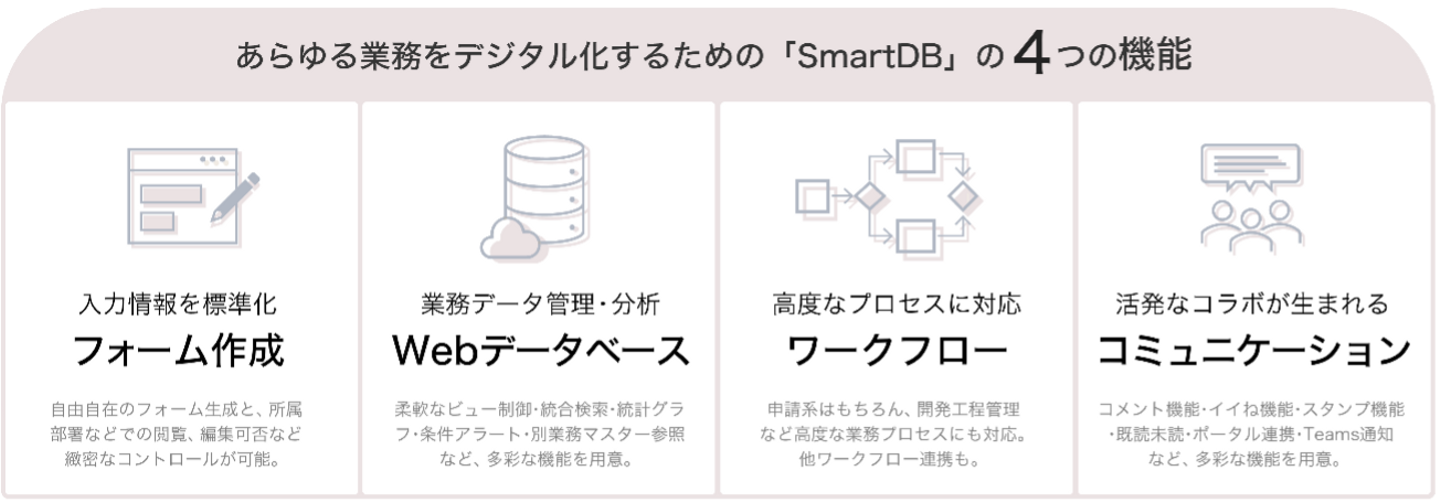 あらゆる業務をデジタル化するための「SmartDB」の4つの機能

入力情報を標準化
フォーム作成

自由自在のフォーム生成と、所属部署などでの閲覧、編集可否など緻密なコントロールが可能。

業務データ管理・分析
Webデータベース

柔軟なビュー制御・統合検索・統計グラフ・条件アラート・別業務マスター参照など、多彩な機能を用意。

高度なプロセスに対応
ワークフロー

申請系はもちろん、開発工程管理など高度な業務プロセスにも対応。他ワークフロー連携も。

活発なコラボが生まれる
コミュニケーション

コメント機能・イイね機能・スタンプ機能・既読未読・ポータル連携・Teams通知など、多彩な機能を用意。